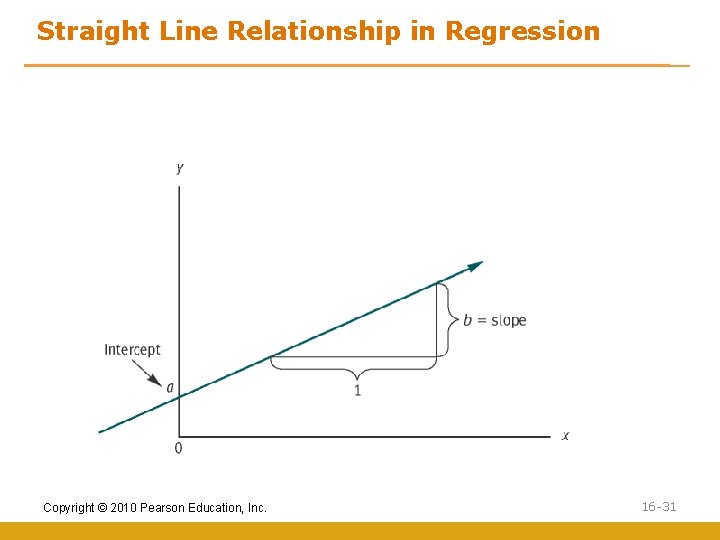 Straight Line Relationship in Regression

$y$

$b$ = slope

Intercept

$a$

1

0

$x$

Copyright © 2010 Pearson Education, Inc.

16-31